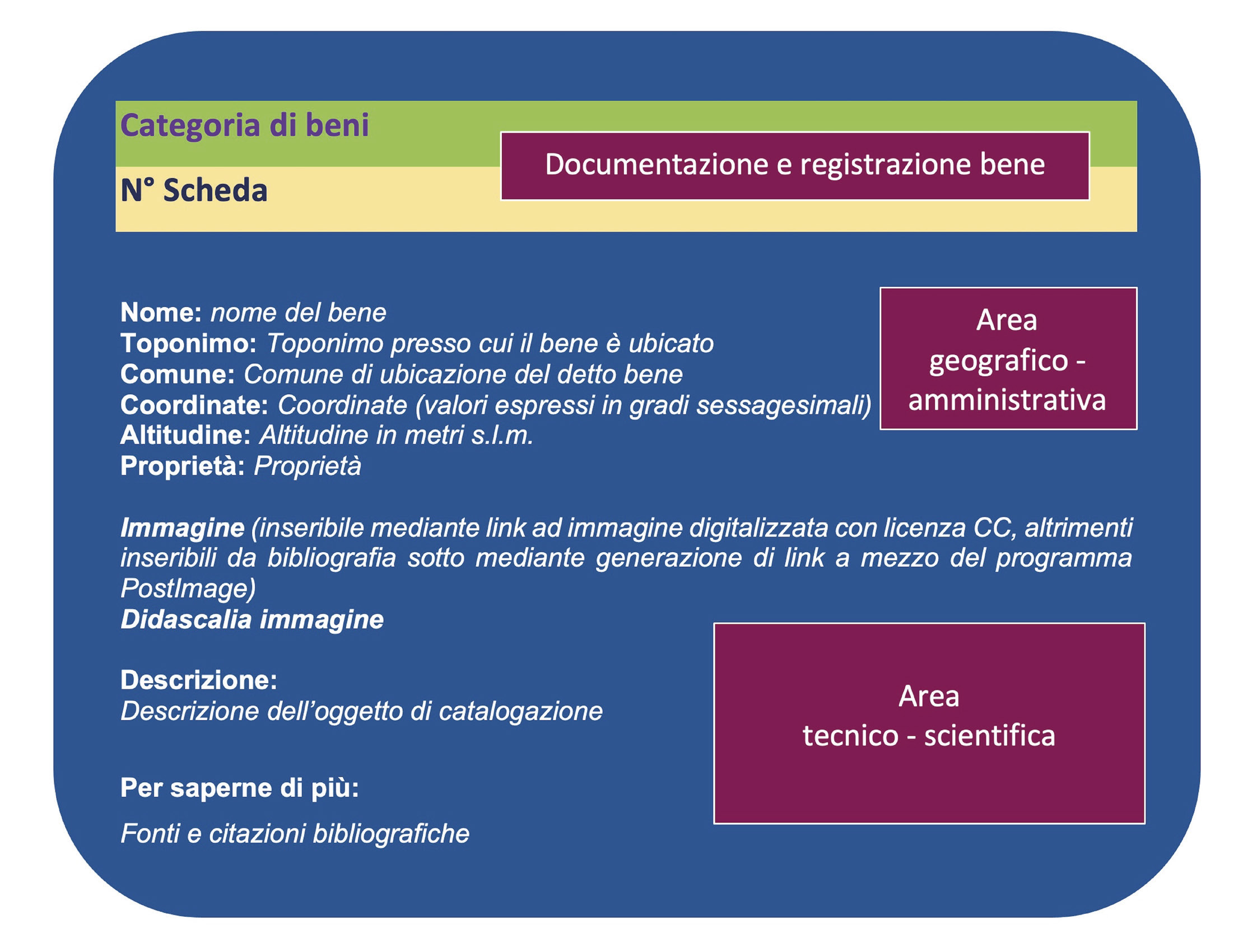 Categoria di beni

N° Scheda

Documentazione e registrazione bene

Nome: nome del bene
Toponimo: Toponimo presso cui il bene è ubicato
Comune: Comune di ubicazione del detto bene
Coordinate: Coordinate (valori espressi in gradi sessagesimali)
Altitudine: Altitudine in metri s.l.m.
Proprietà: Proprietà

Area geografico - amministrativa

Immagine (inseribile mediante link ad immagine digitalizzata con licenza CC, altrimenti inseribili da bibliografia sotto mediante generazione di link a mezzo del programma PostImage)
Didascalia immagine

Descrizione:
Descrizione dell'oggetto di catalogazione

Per saperne di più:

Fonti e citazioni bibliografiche

Area tecnico - scientifica